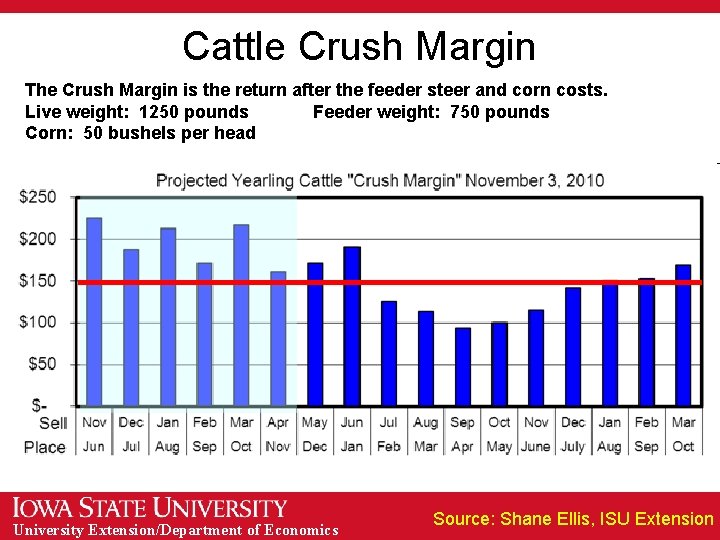 Cattle Crush Margin

The Crush Margin is the return after the feeder steer and corn costs.
Live weight: 1250 pounds Feeder weight: 750 pounds
Corn: 50 bushels per head

Projected Yearling Cattle "Crush Margin" November 3, 2010

$250
$200
$150
$100
$50
$-

| Sell | Nov | Dec | Jan | Feb | Mar | Apr | May | Jun | Jul | Aug | Sep | Oct | Nov | Dec | Jan | Feb | Mar |
|---|---|---|---|---|---|---|---|---|---|---|---|---|---|---|---|---|---|
| Place | Jun | Jul | Aug | Sep | Oct | Nov | Dec | Jan | Feb | Mar | Apr | May | June | July | Aug | Sep | Oct |

IOWA STATE UNIVERSITY
University Extension/Department of Economics

Source: Shane Ellis, ISU Extension